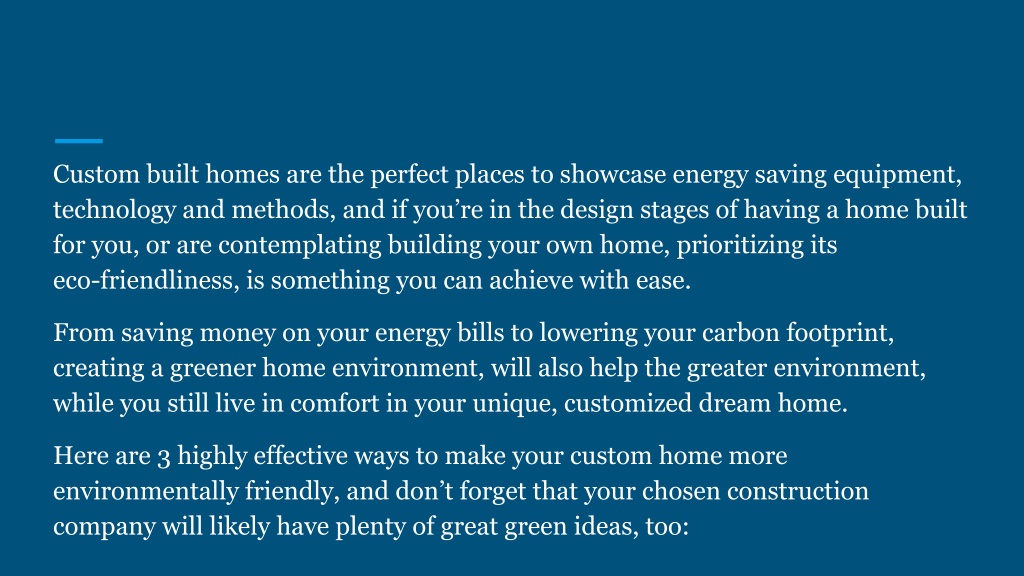 Custom built homes are the perfect places to showcase energy saving equipment, technology and methods, and if you’re in the design stages of having a home built for you, or are contemplating building your own home, prioritizing its eco-friendliness, is something you can achieve with ease.

From saving money on your energy bills to lowering your carbon footprint, creating a greener home environment, will also help the greater environment, while you still live in comfort in your unique, customized dream home.

Here are 3 highly effective ways to make your custom home more environmentally friendly, and don’t forget that your chosen construction company will likely have plenty of great green ideas, too: